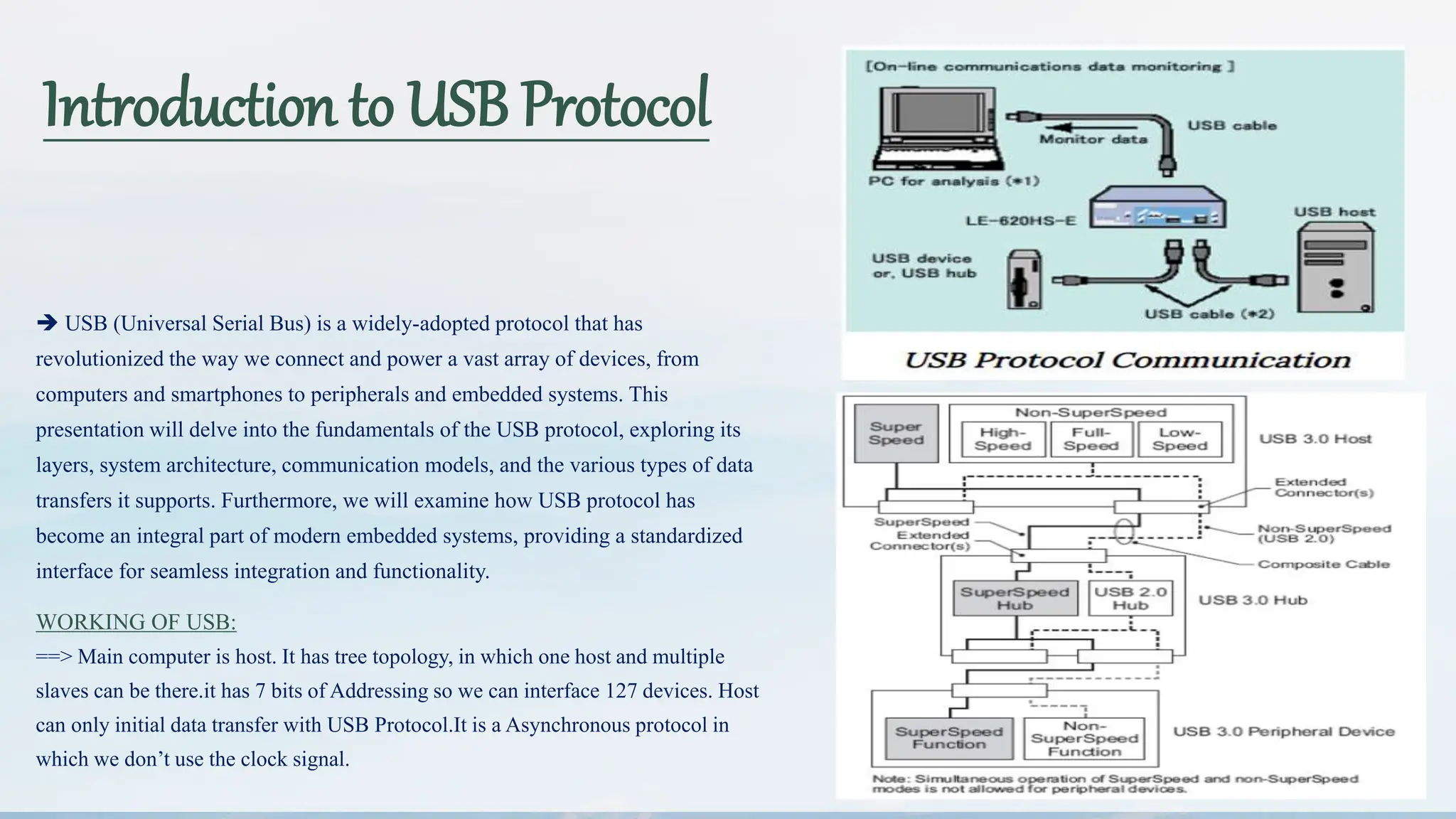 Introduction to USB Protocol

➔ USB (Universal Serial Bus) is a widely-adopted protocol that has revolutionized the way we connect and power a vast array of devices, from computers and smartphones to peripherals and embedded systems. This presentation will delve into the fundamentals of the USB protocol, exploring its layers, system architecture, communication models, and the various types of data transfers it supports. Furthermore, we will examine how USB protocol has become an integral part of modern embedded systems, providing a standardized interface for seamless integration and functionality.

WORKING OF USB:
==> Main computer is host. It has tree topology, in which one host and multiple slaves can be there.it has 7 bits of Addressing so we can interface 127 devices. Host can only initial data transfer with USB Protocol.It is a Asynchronous protocol in which we don't use the clock signal.

[On-line communications data monitoring ]

Monitor data

USB cable

PC for analysis (*1)

LE-620HS-E

USB host

USB device or, USB hub

USB cable (*2)

USB Protocol Communication

Super Speed

Non-SuperSpeed

High-Speed

Full-Speed

Low-Speed

USB 3.0 Host

Extended Connector(s)

SuperSpeed Extended Connector(s)

Non-SuperSpeed (USB 2.0)

Composite Cable

SuperSpeed Hub

USB 2.0 Hub

USB 3.0 Hub

SuperSpeed Function

Non-SuperSpeed Function

USB 3.0 Peripheral Device

Note: Simultaneous operation of SuperSpeed and non-SuperSpeed modes is not allowed for peripheral devices.